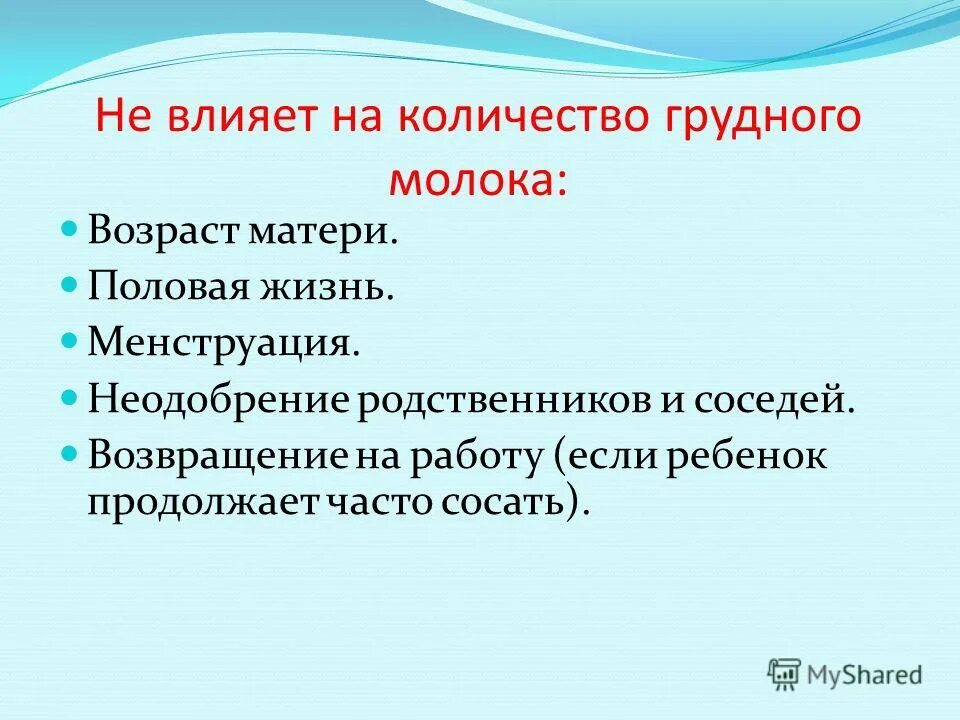 Не влияет на количество грудного молока:

- Возраст матери.
- Половая жизнь.
- Менструация.
- Неодобрение родственников и соседей.
- Возвращение на работу (если ребенок продолжает часто сосать).

MyShared